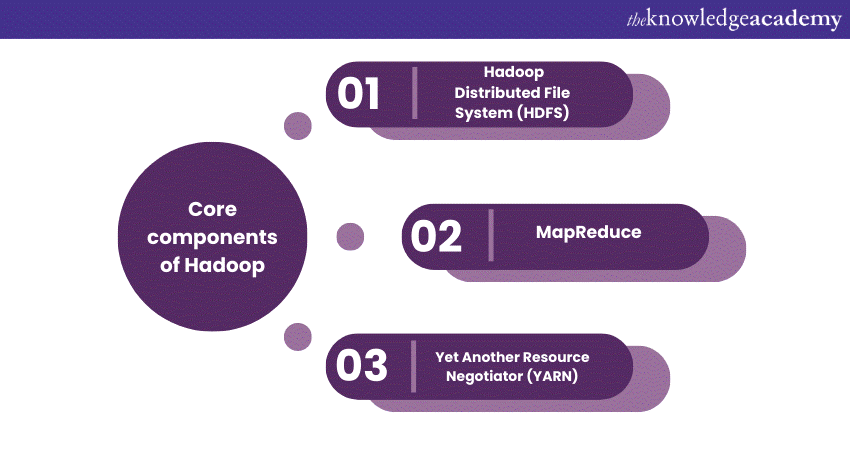 theknowledgeacademy

Core components of Hadoop

01 Hadoop Distributed File System (HDFS)

02 MapReduce

03 Yet Another Resource Negotiator (YARN)